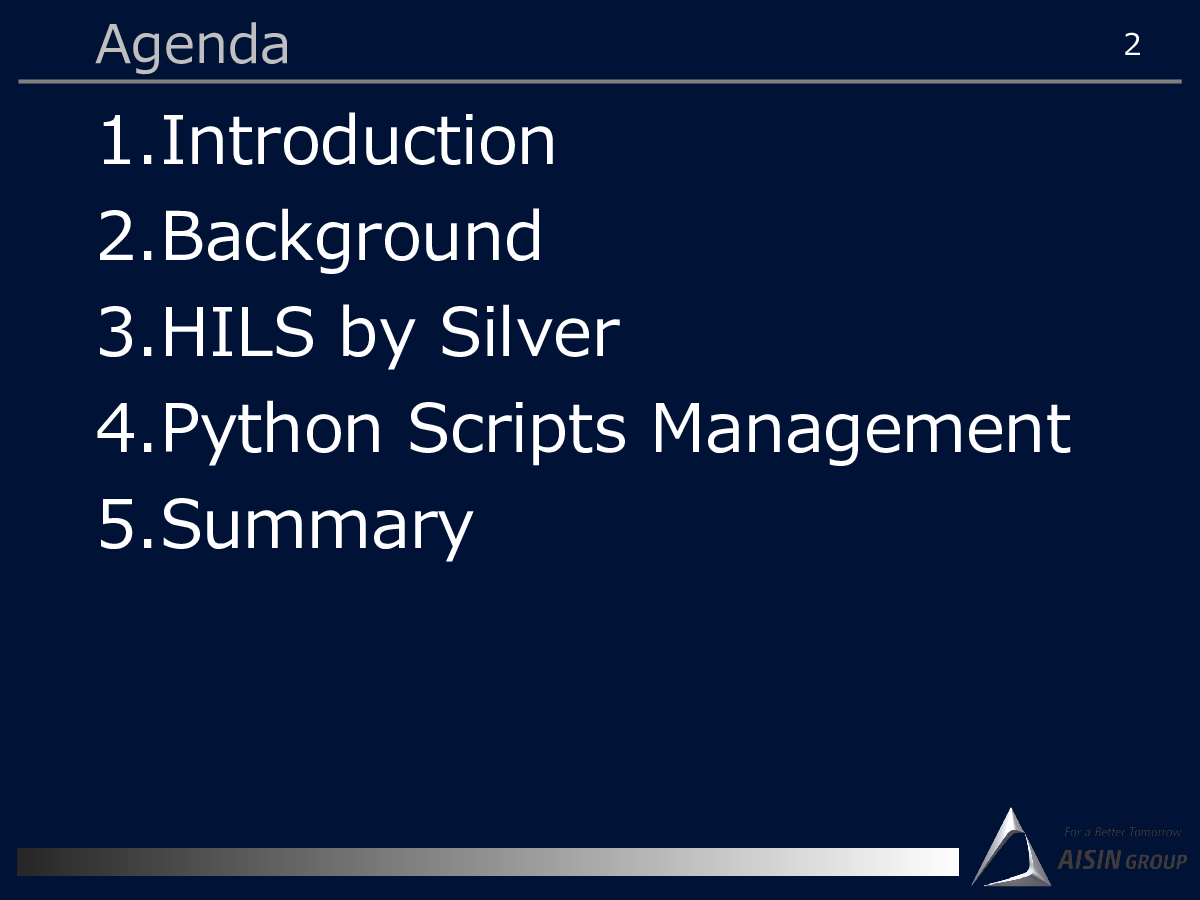 Agenda

2

1.Introduction
2.Background
3.HILS by Silver
4.Python Scripts Management
5.Summary

For a Better Tomorrow
AISIN GROUP